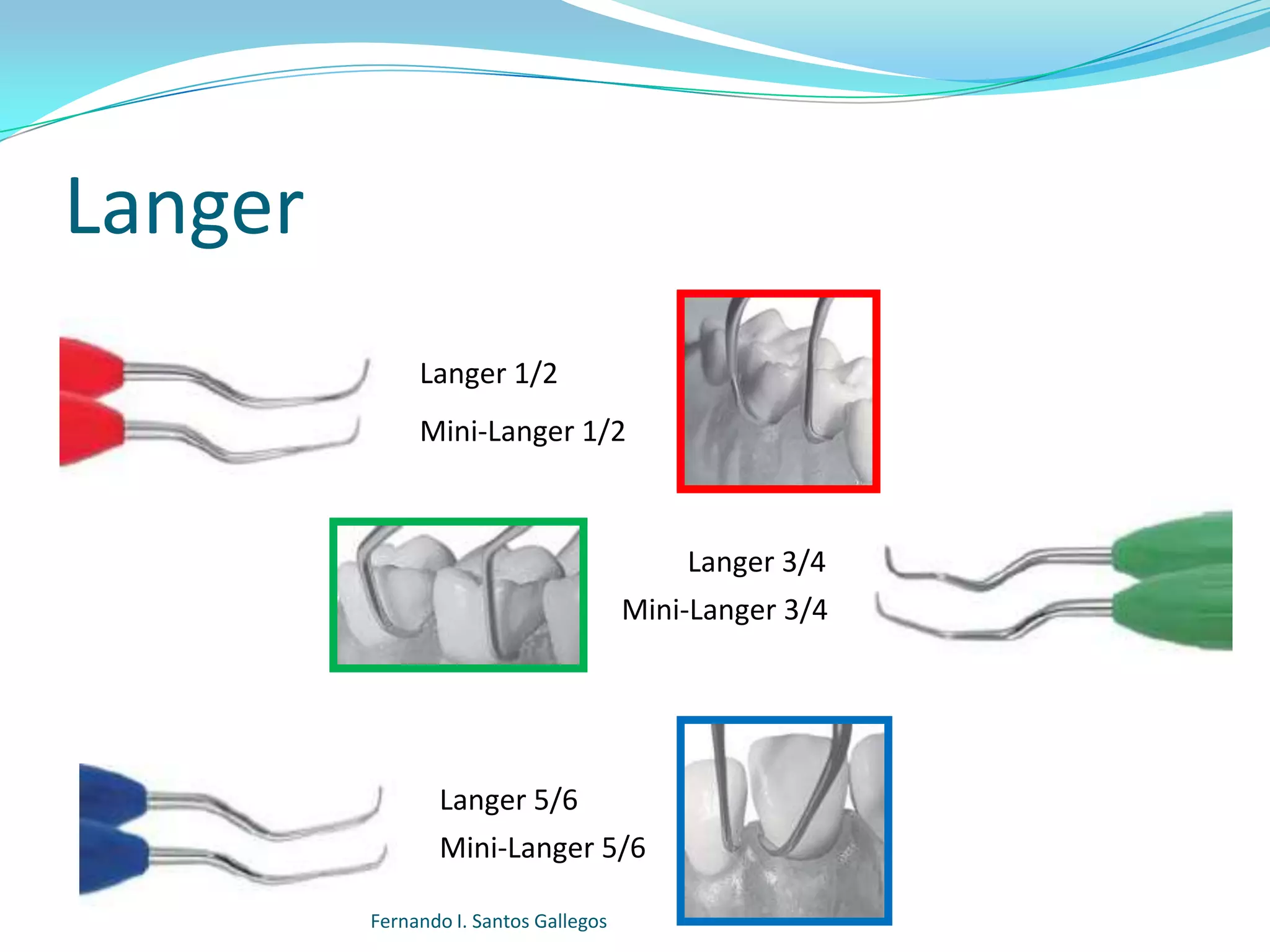 Langer

Langer 1/2

Mini-Langer 1/2

Langer 3/4

Mini-Langer 3/4

Langer 5/6

Mini-Langer 5/6

Fernando I. Santos Gallegos